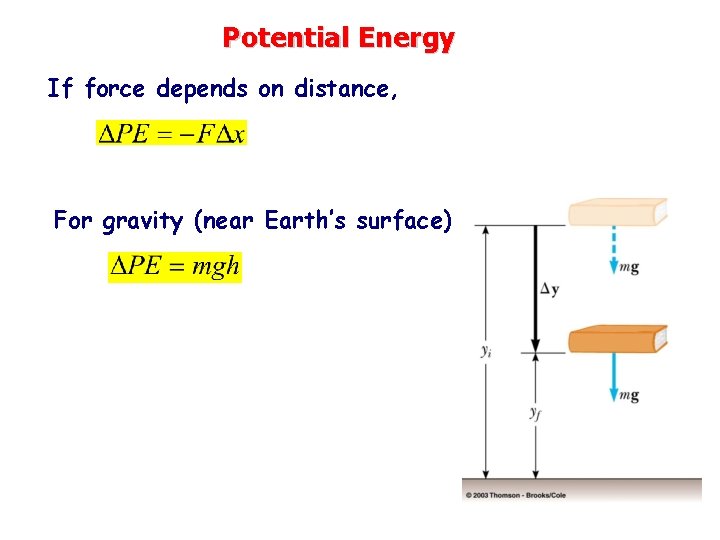 Potential Energy

If force depends on distance,

$\Delta PE = -F\Delta x$

For gravity (near Earth's surface)

$\Delta PE = mgh$

$m\mathbf{g}$

$\Delta \mathbf{y}$

$y_i$

$m\mathbf{g}$

$y_f$

© 2003 Thomson - Brooks/Cole